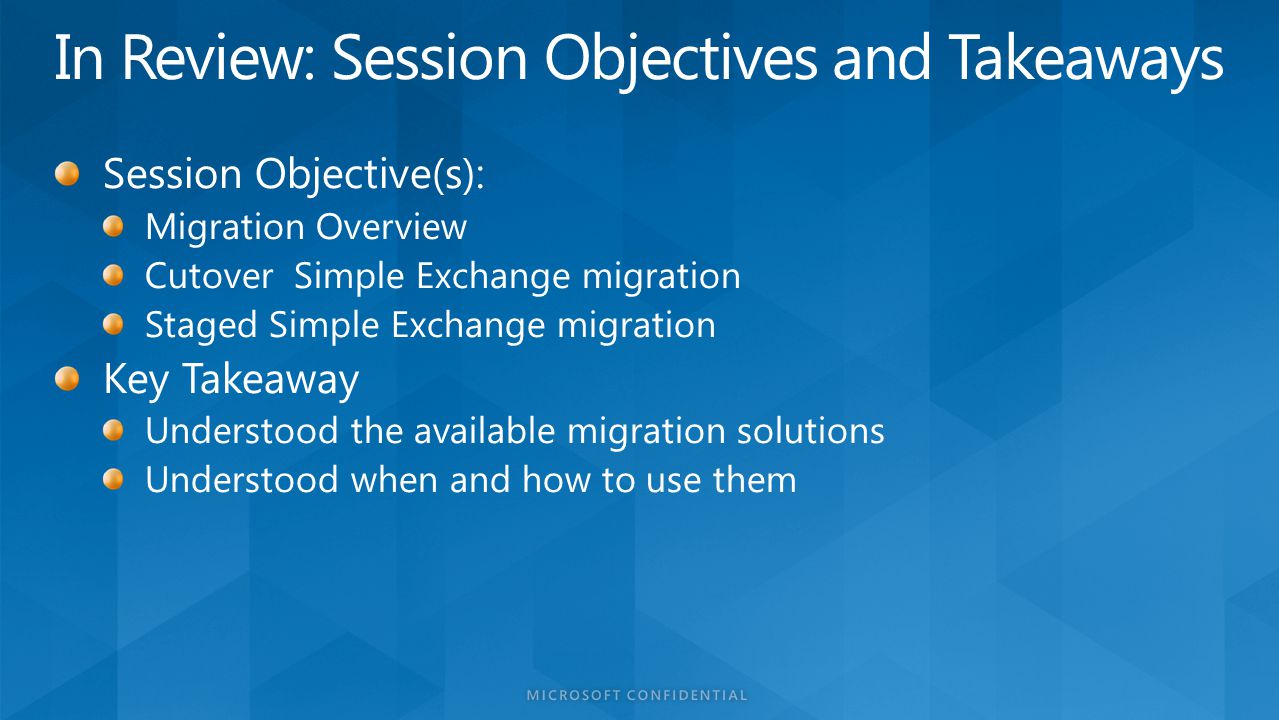 In Review: Session Objectives and Takeaways

Session Objective(s):

Migration Overview

Cutover  Simple Exchange migration

Staged Simple Exchange migration

Key Takeaway

Understood the available migration solutions

Understood when and how to use them

MICROSOFT CONFIDENTIAL